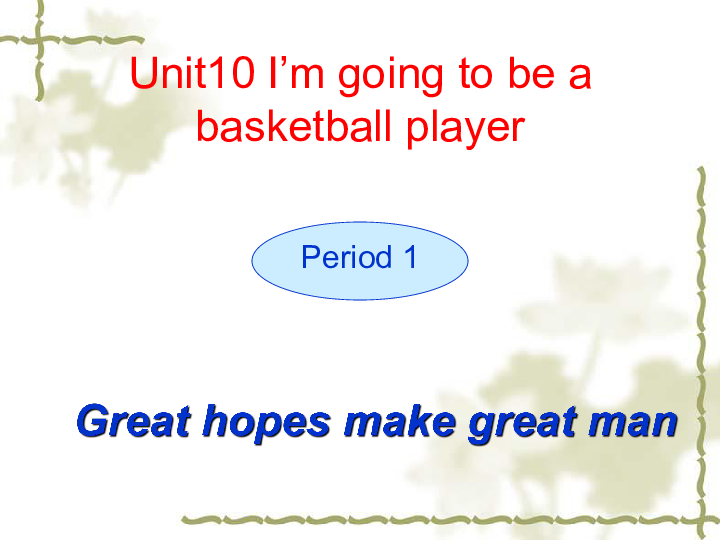 Unit10 I’m going to be a basketball player

Period 1

Great hopes make great man